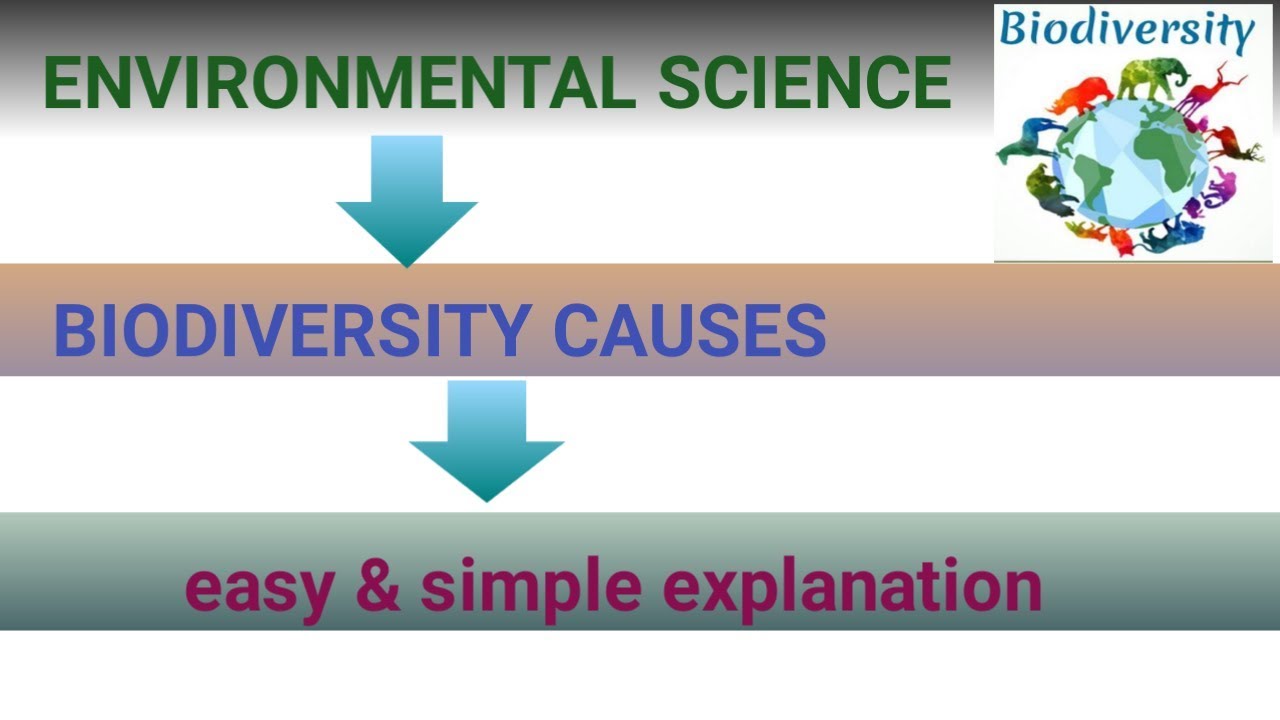 ENVIRONMENTAL SCIENCE

Biodiversity

BIODIVERSITY CAUSES

easy & simple explanation